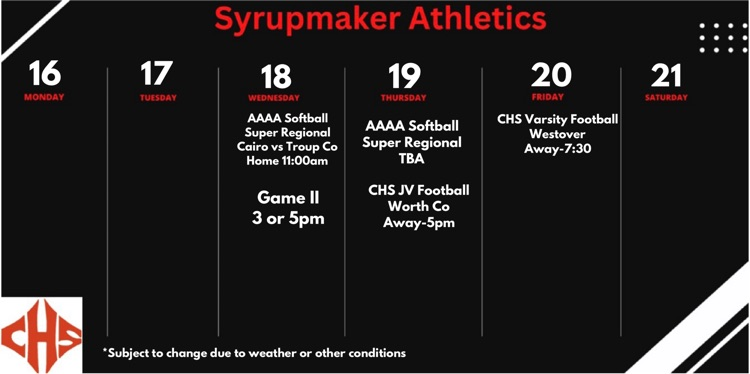 Syrupmaker Athletics

16
MONDAY

17
TUESDAY

18
WEDNESDAY
AAAA Softball Super Regional Cairo vs Troup Co Home 11:00am

Game II
3 or 5pm

19
THURSDAY
AAAA Softball Super Regional TBA

CHS JV Football Worth Co Away-5pm

20
FRIDAY
CHS Varsity Football Westover Away-7:30

21
SATURDAY

CHS

*Subject to change due to weather or other conditions